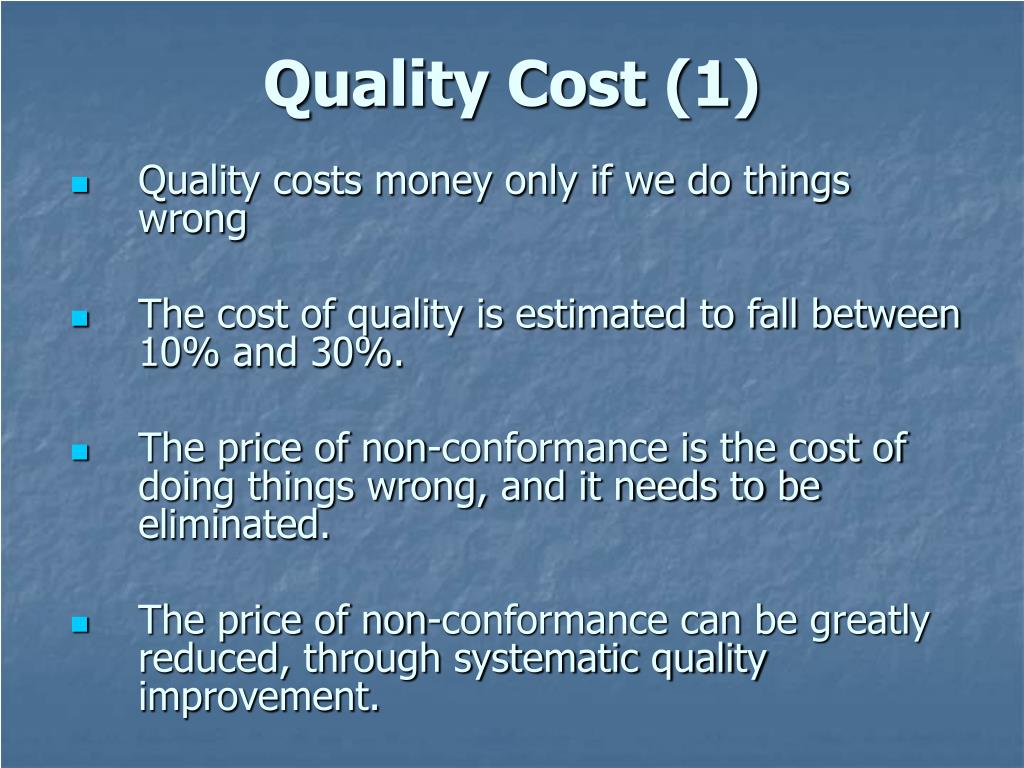 Quality Cost (1)

- Quality costs money only if we do things wrong

- The cost of quality is estimated to fall between 10% and 30%.

- The price of non-conformance is the cost of doing things wrong, and it needs to be eliminated.

- The price of non-conformance can be greatly reduced, through systematic quality improvement.